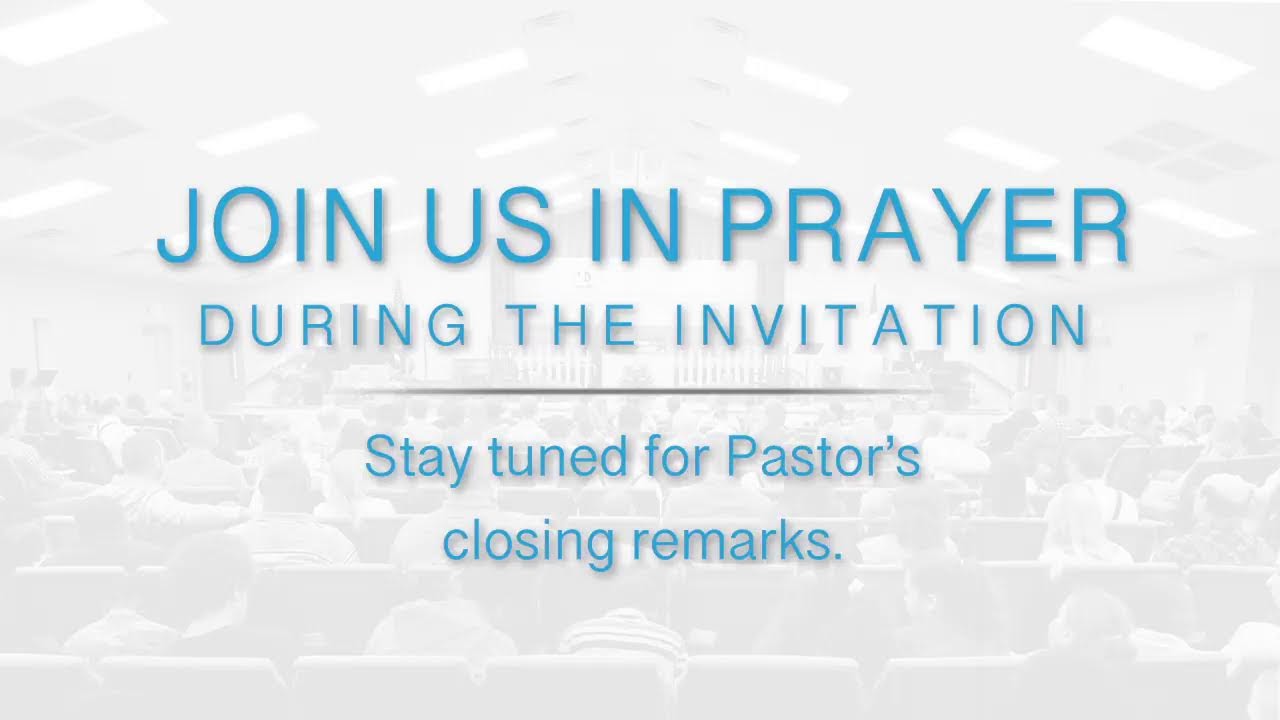 JOIN US IN PRAYER
DURING THE INVITATION

Stay tuned for Pastor's closing remarks.